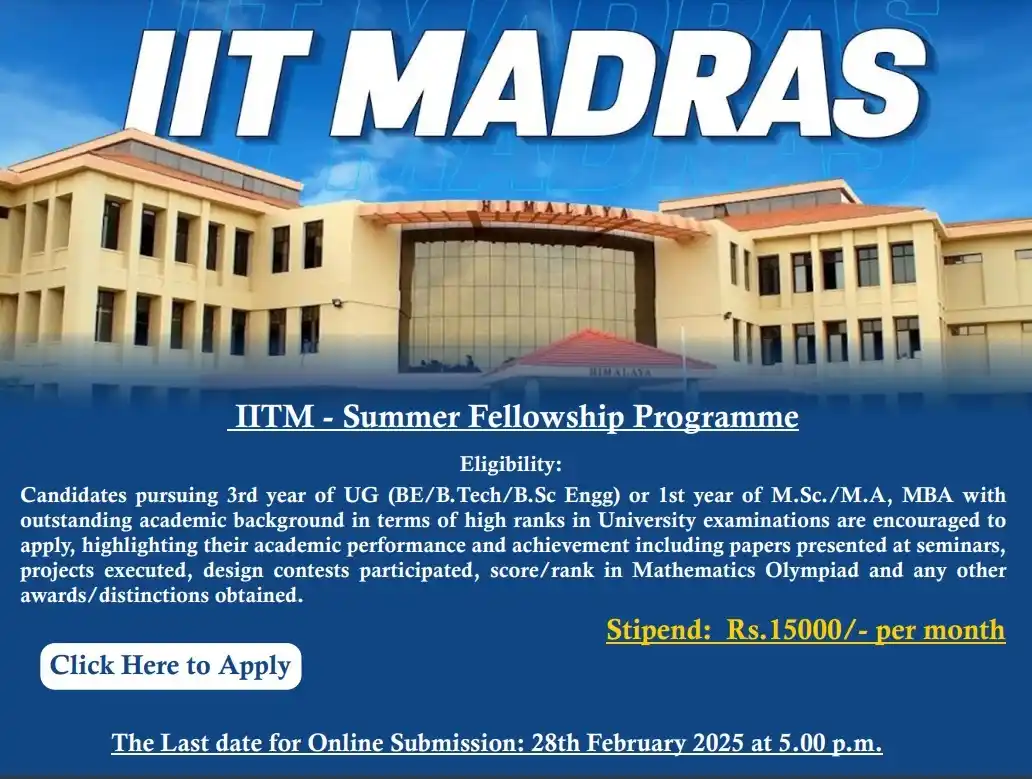 IIT MADRAS

HIMALAYA

HIMALAYA

IITM - Summer Fellowship Programme

Eligibility:

Candidates pursuing 3rd year of UG (BE/B.Tech/B.Sc Engg) or 1st year of M.Sc./M.A, MBA with outstanding academic background in terms of high ranks in University examinations are encouraged to apply, highlighting their academic performance and achievement including papers presented at seminars, projects executed, design contests participated, score/rank in Mathematics Olympiad and any other awards/distinctions obtained.

Stipend: Rs.15000/- per month

Click Here to Apply

The Last date for Online Submission: 28th February 2025 at 5.00 p.m.